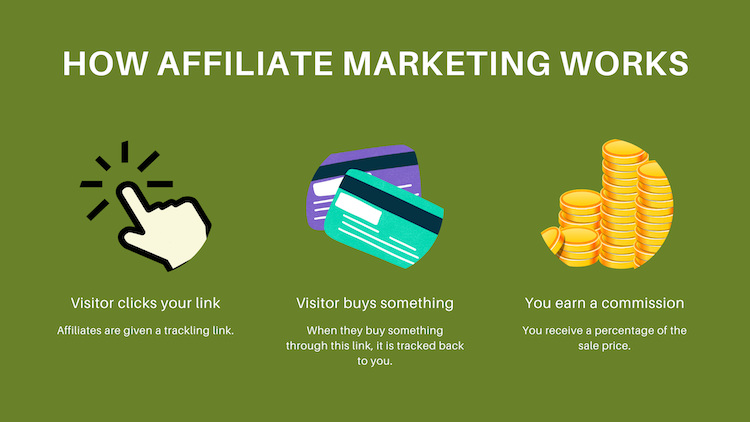 HOW AFFILIATE MARKETING WORKS

Visitor clicks your link

Affiliates are given a trackling link.

Visitor buys something

When they buy something through this link, it is tracked back to you.

You earn a commission

You receive a percentage of the sale price.